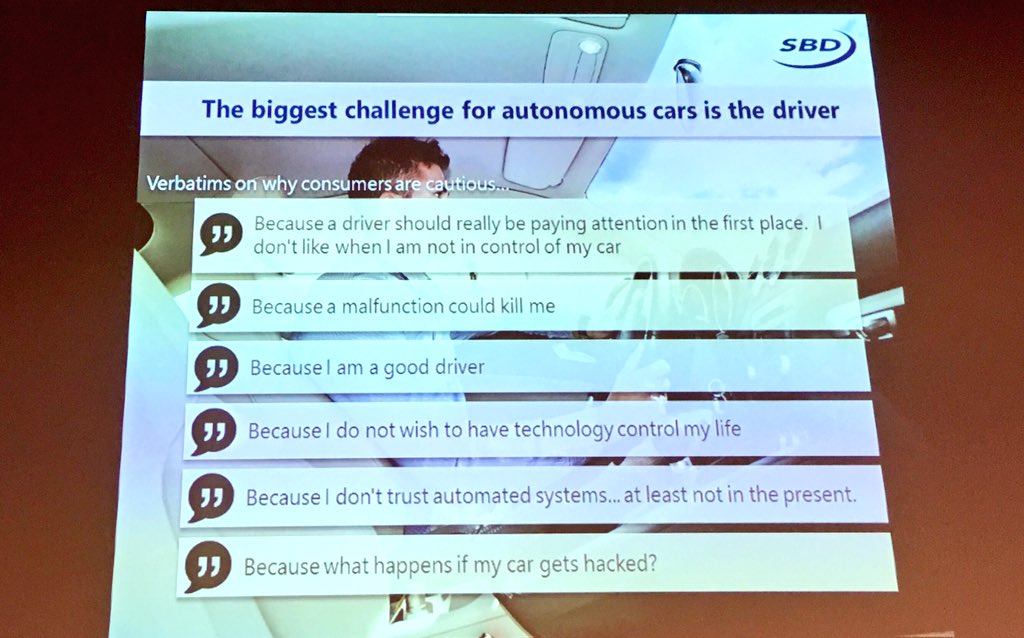 SBD

The biggest challenge for autonomous cars is the driver

Verbatims on why consumers are cautious...

Because a driver should really be paying attention in the first place. I don't like when I am not in control of my car

Because a malfunction could kill me

Because I am a good driver

Because I do not wish to have technology control my life

Because I don't trust automated systems... at least not in the present.

Because what happens if my car gets hacked?